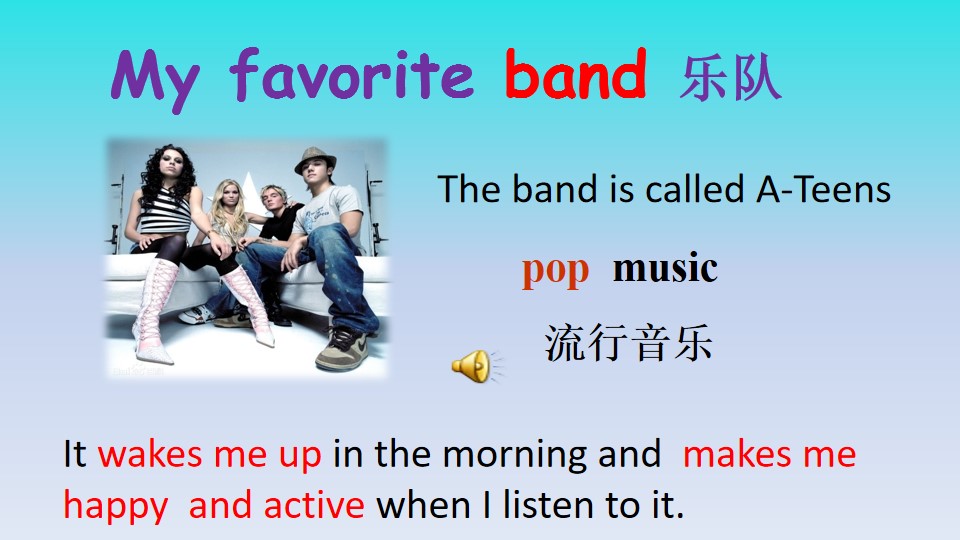 My favorite band 乐队

The band is called A-Teens

pop music

流行音乐

It wakes me up in the morning and makes me happy and active when I listen to it.